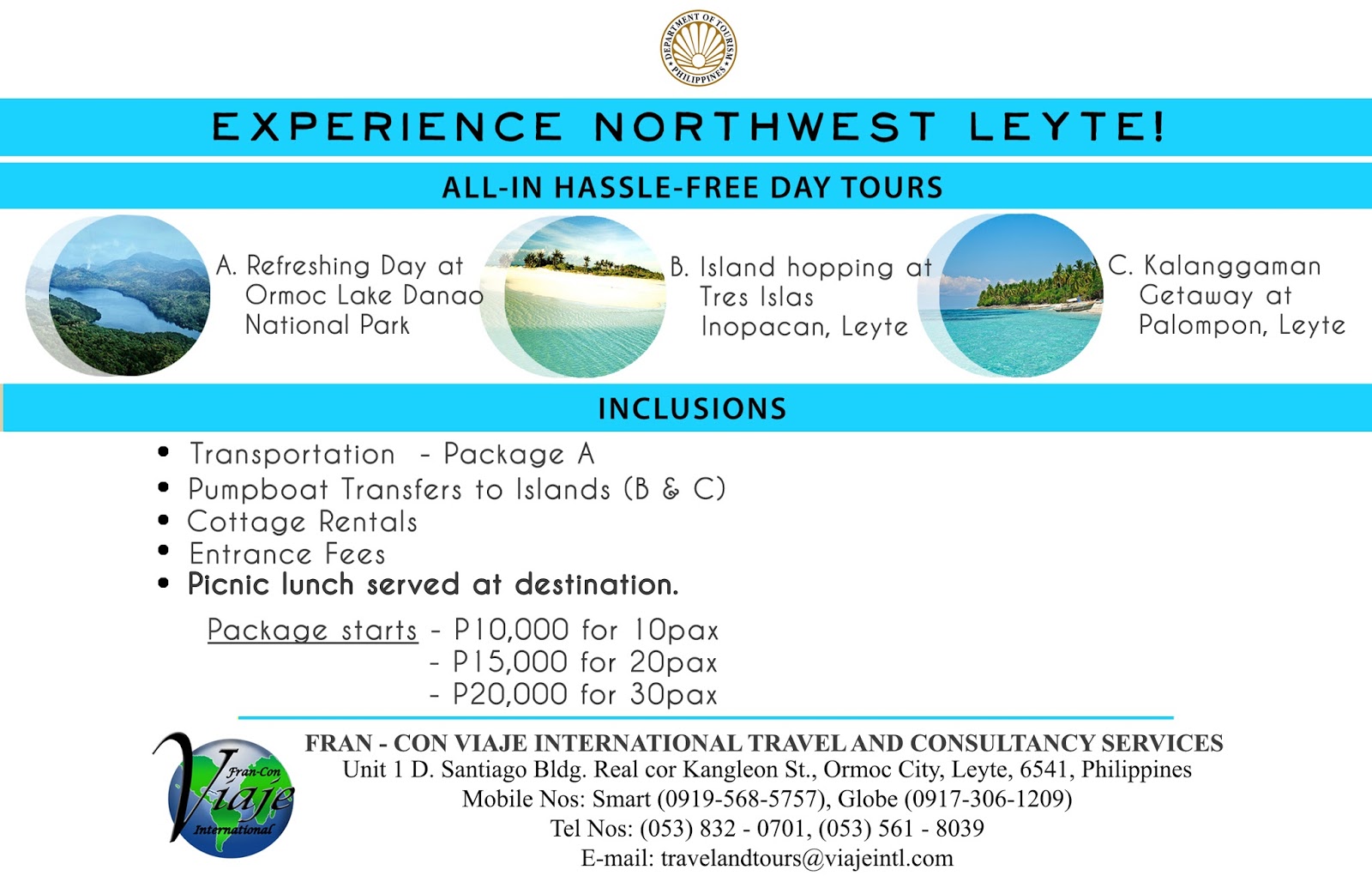 DEPARTMENT OF TOURISM PHILIPPINES

EXPERIENCE NORTHWEST LEYTE!

ALL-IN HASSLE-FREE DAY TOURS

A. Refreshing Day at Ormoc Lake Danao National Park

B. Island hopping at Tres Islas Inopacan, Leyte

C. Kalanggaman Getaway at Palompon, Leyte

INCLUSIONS

• Transportation - Package A
• Pumpboat Transfers to Islands (B & C)
• Cottage Rentals
• Entrance Fees
• Picnic lunch served at destination.

Package starts - P10,000 for 10pax
- P15,000 for 20pax
- P20,000 for 30pax

Fran-Con Viaje International

FRAN - CON VIAJE INTERNATIONAL TRAVEL AND CONSULTANCY SERVICES
Unit 1 D. Santiago Bldg. Real cor Kangleon St., Ormoc City, Leyte, 6541, Philippines
Mobile Nos: Smart (0919-568-5757), Globe (0917-306-1209)
Tel Nos: (053) 832 - 0701, (053) 561 - 8039
E-mail: travelandtours@viajeintl.com